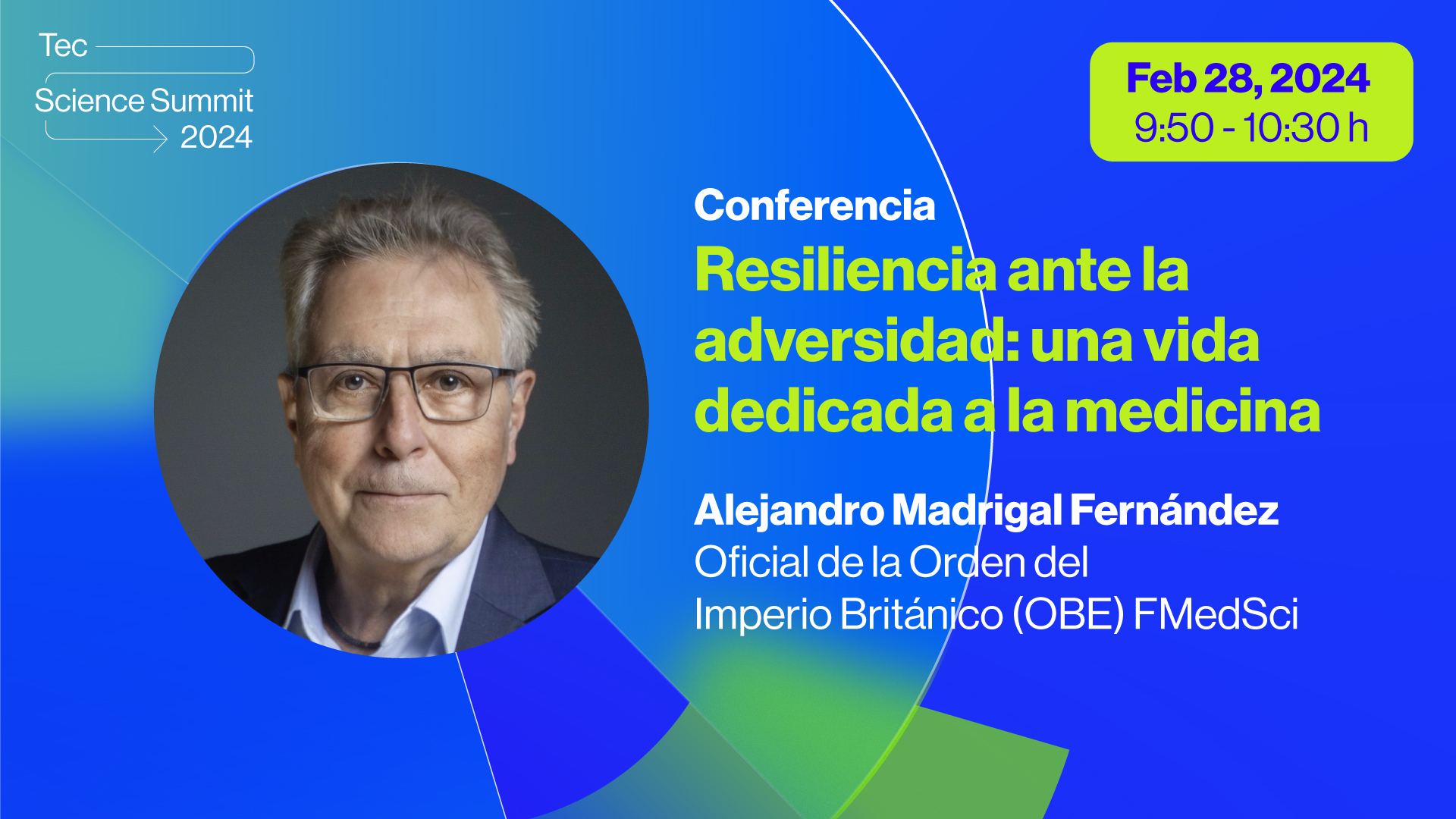 Tec
Science Summit
2024

Feb 28, 2024
9:50 - 10:30 h

Conferencia
Resiliencia ante la adversidad: una vida dedicada a la medicina

Alejandro Madrigal Fernández
Oficial de la Orden del Imperio Británico (OBE) FMedSci